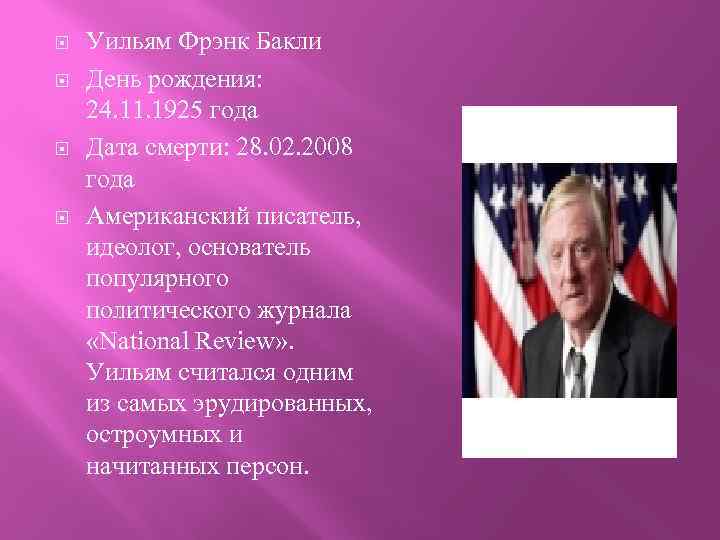 Уильям Фрэнк Бакли

День рождения: 24.11.1925 года

Дата смерти: 28.02.2008 года

Американский писатель, идеолог, основатель популярного политического журнала «National Review». Уильям считался одним из самых эрудированных, остроумных и начитанных персон.